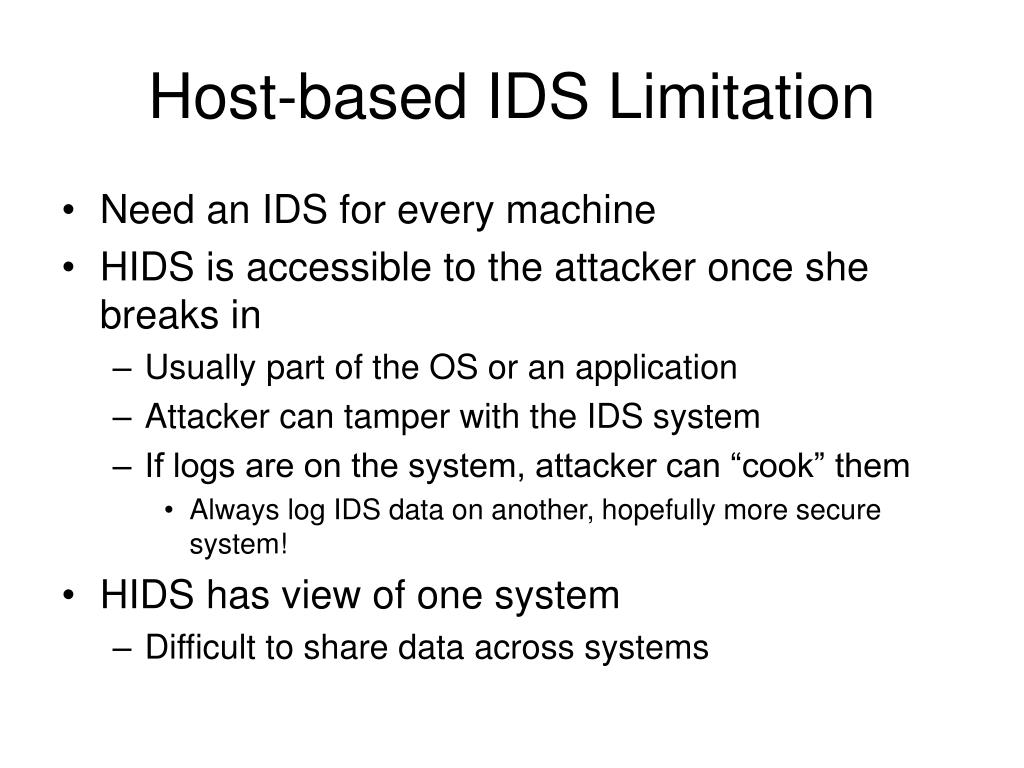 Host-based IDS Limitation

• Need an IDS for every machine
• HIDS is accessible to the attacker once she breaks in
– Usually part of the OS or an application
– Attacker can tamper with the IDS system
– If logs are on the system, attacker can “cook” them
• Always log IDS data on another, hopefully more secure system!
• HIDS has view of one system
– Difficult to share data across systems